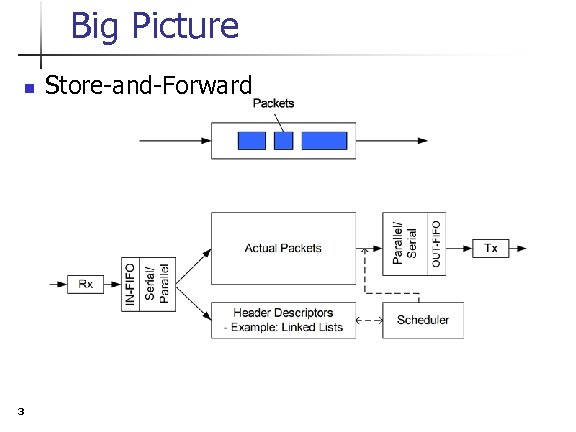 Big Picture

Store-and-Forward

Packets

Rx

IN-FIFO

Serial/ Parallel

Actual Packets

Header Descriptors
- Example: Linked Lists

Parallel/ Serial

OUT-FIFO

Tx

Scheduler

3